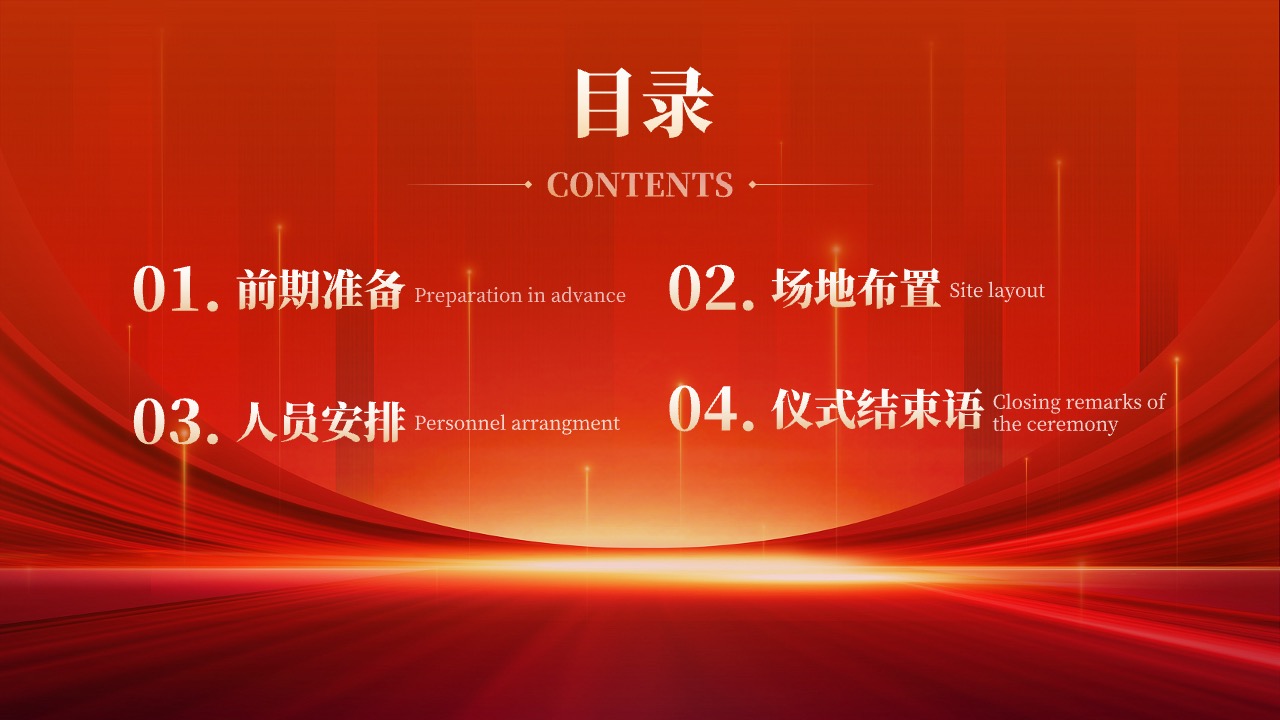 目录

CONTENTS

01. 前期准备 Preparation in advance

02. 场地布置 Site layout

03. 人员安排 Personnel arrangment

04. 仪式结束语 Closing remarks of the ceremony